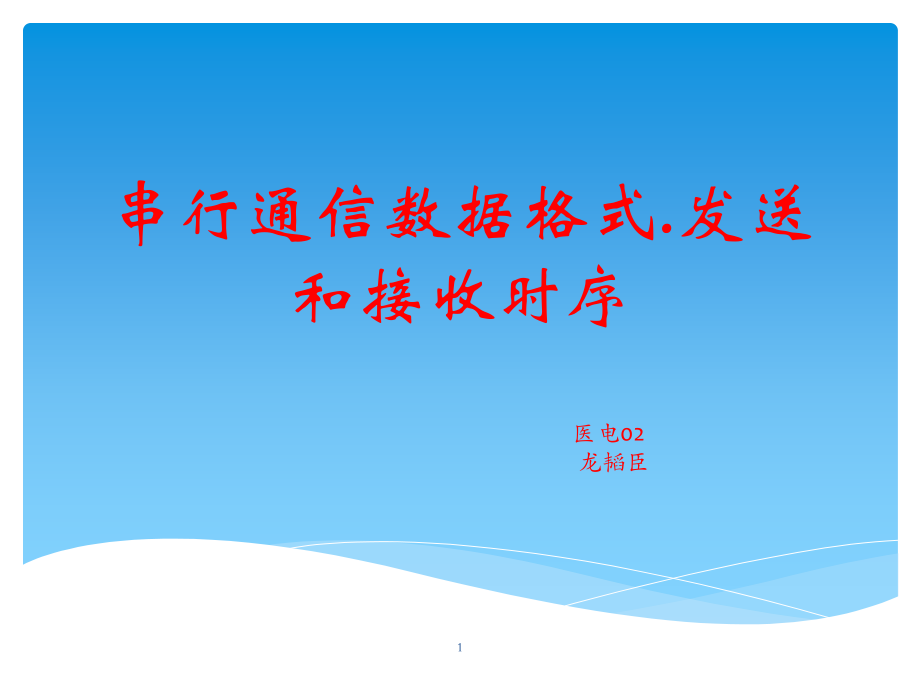 串行通信数据格式.发送和接收时序

医电02
龙韬臣

1